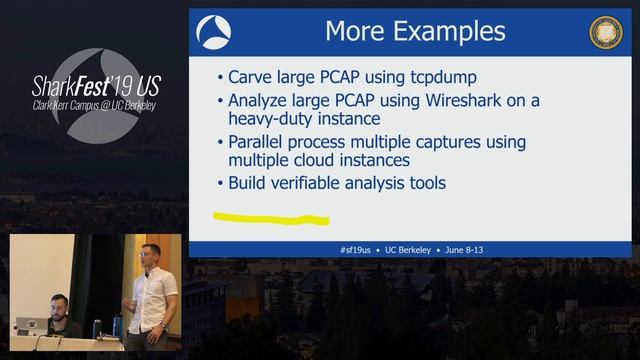 SharkFest'19 US
Clark Kerr Campus @ UC Berkeley

More Examples

• Carve large PCAP using tcpdump
• Analyze large PCAP using Wireshark on a heavy-duty instance
• Parallel process multiple captures using multiple cloud instances
• Build verifiable analysis tools

#sf19us • UC Berkeley • June 8-13